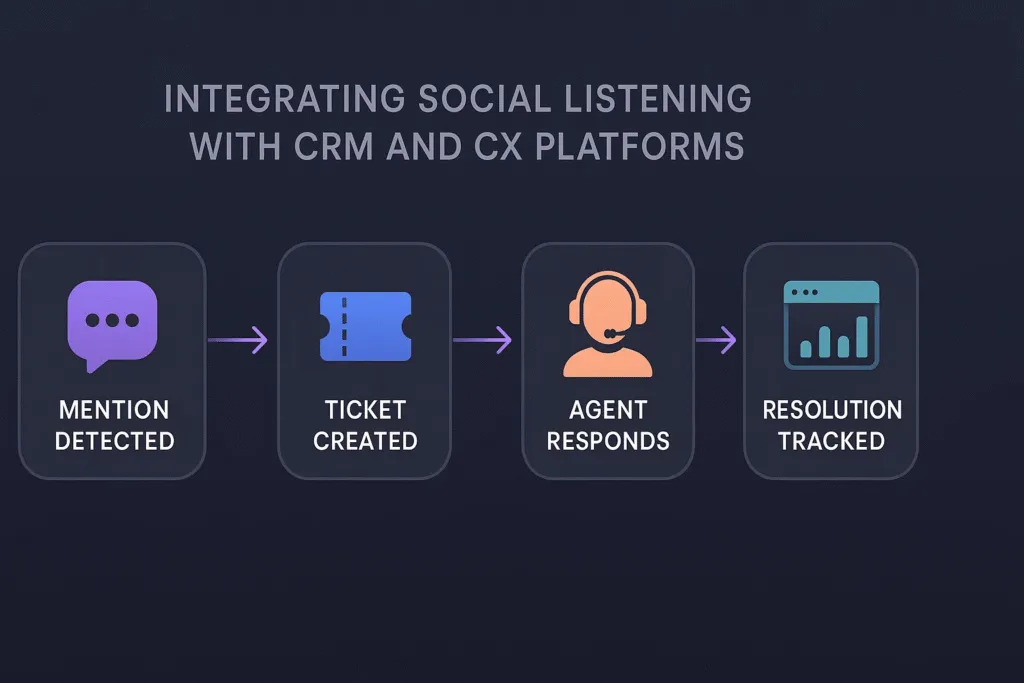 INTEGRATING SOCIAL LISTENING WITH CRM AND CX PLATFORMS

MENTION DETECTED

TICKET CREATED

AGENT RESPONDS

RESOLUTION TRACKED